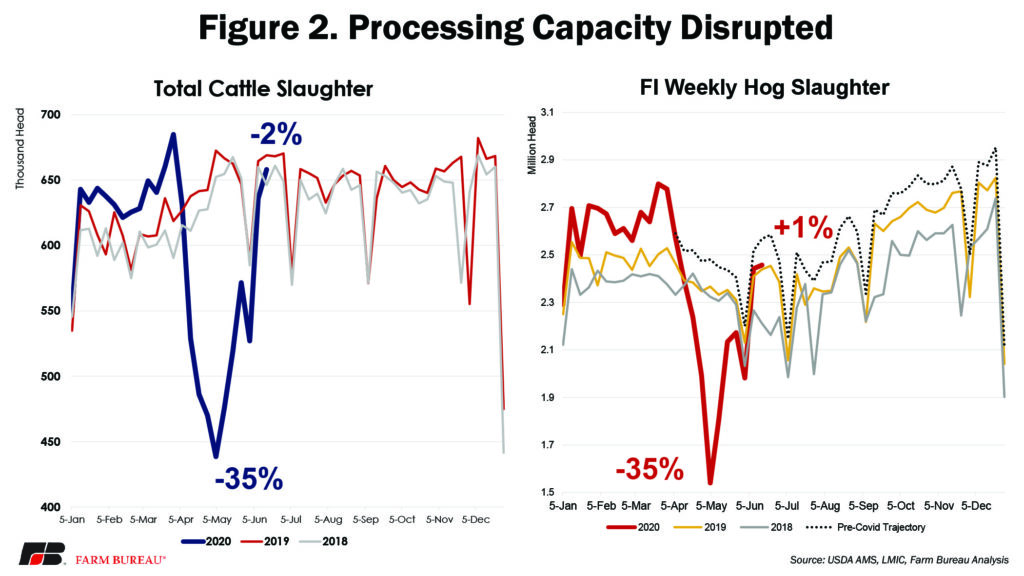 Figure 2. Processing Capacity Disrupted

Total Cattle Slaughter

Thousand Head

700
650
600
550
500
450
400

-2%

-35%

5-Jan 5-Feb 5-Mar 5-Apr 5-May 5-Jun 5-Jul 5-Aug 5-Sep 5-Oct 5-Nov 5-Dec

2020 2019 2018

FI Weekly Hog Slaughter

Million Head

3.1
2.9
2.7
2.5
2.3
2.1
1.9
1.7
1.5

+1%

-35%

5-Jan 5-Feb 5-Mar 5-Apr 5-May 5-Jun 5-Jul 5-Aug 5-Sep 5-Oct 5-Nov 5-Dec

2020 2019 2018 Pre-Covid Trajectory

FARM BUREAU®

Source: USDA AMS, LMIC, Farm Bureau Analysis